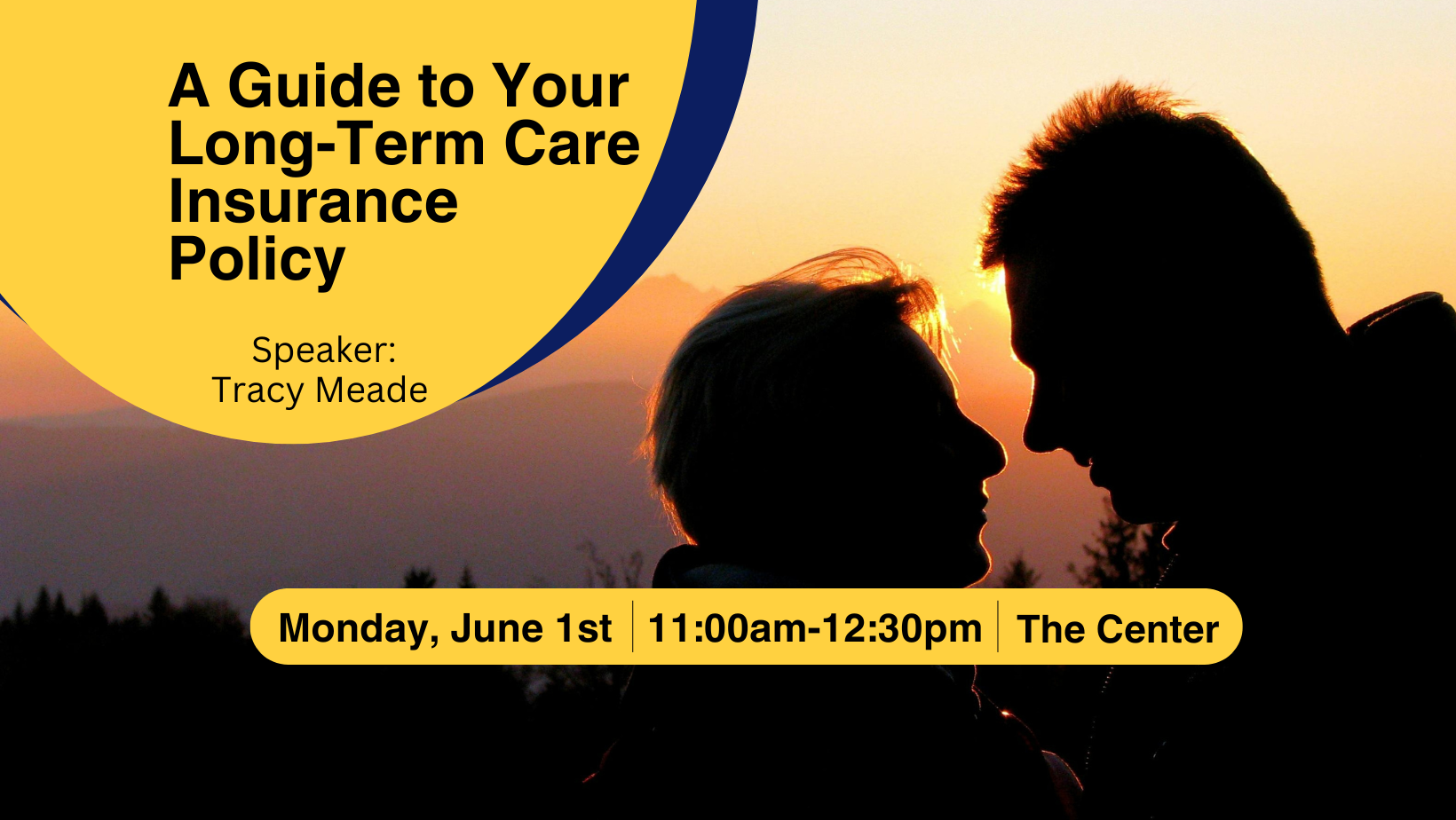 A Guide to Your Long-Term Care Insurance Policy

Speaker:
Tracy Meade

Monday, June 1st | 11:00am-12:30pm | The Center